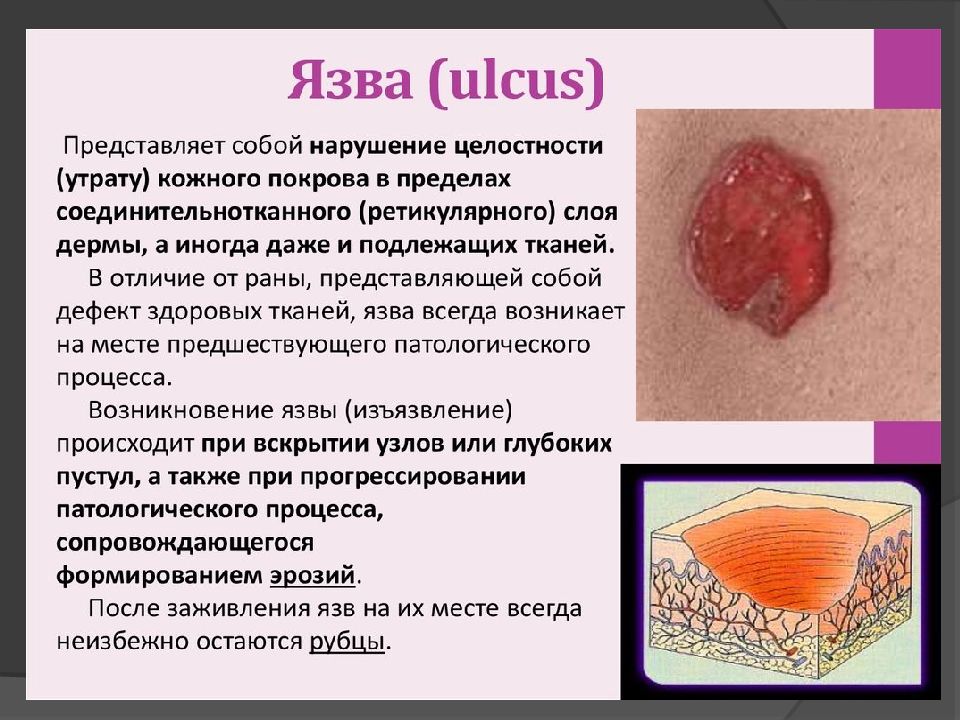 Язва (ulcus)

Представляет собой нарушение целостности (утрату) кожного покрова в пределах соединительнотканного (ретикулярного) слоя дермы, а иногда даже и подлежащих тканей.

В отличие от раны, представляющей собой дефект здоровых тканей, язва всегда возникает на месте предшествующего патологического процесса.

Возникновение язвы (изъязвление) происходит при вскрытии узлов или глубоких пустул, а также при прогрессировании патологического процесса, сопровождающегося формированием эрозий.

После заживления язв на их месте всегда неизбежно остаются рубцы.